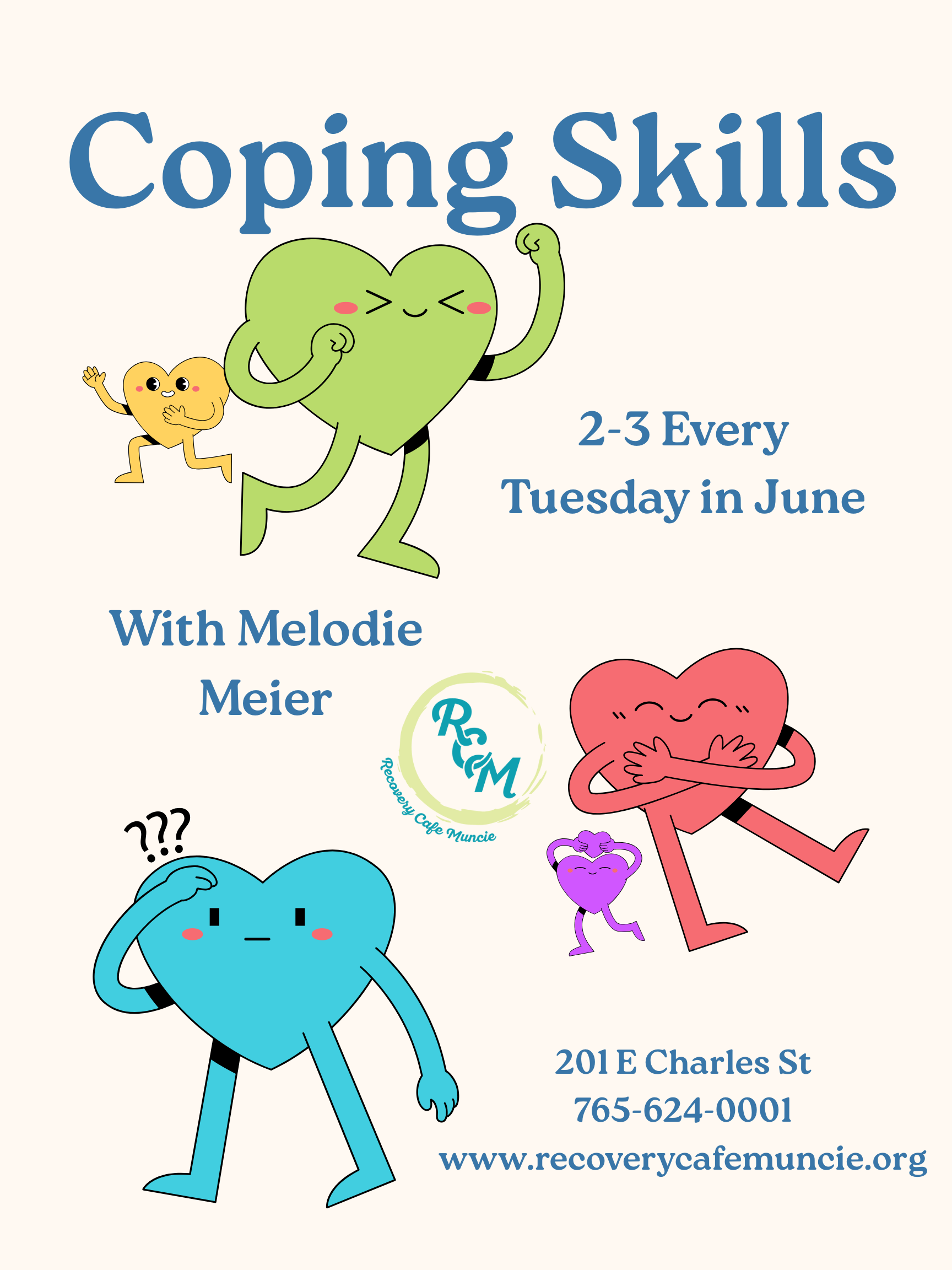 Coping Skills

2-3 Every Tuesday in June

With Melodie Meier

RCM
Recovery Cafe Muncie

???

201 E Charles St
765-624-0001
www.recoverycafemuncie.org